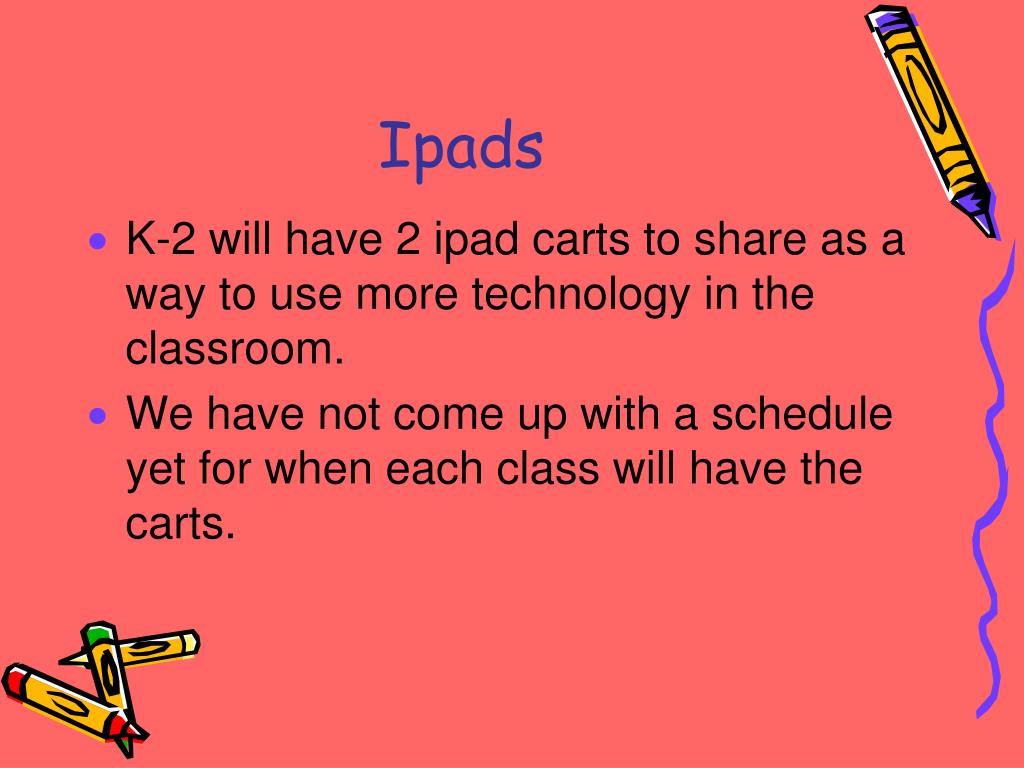 Ipads

• K-2 will have 2 ipad carts to share as a way to use more technology in the classroom.
• We have not come up with a schedule yet for when each class will have the carts.